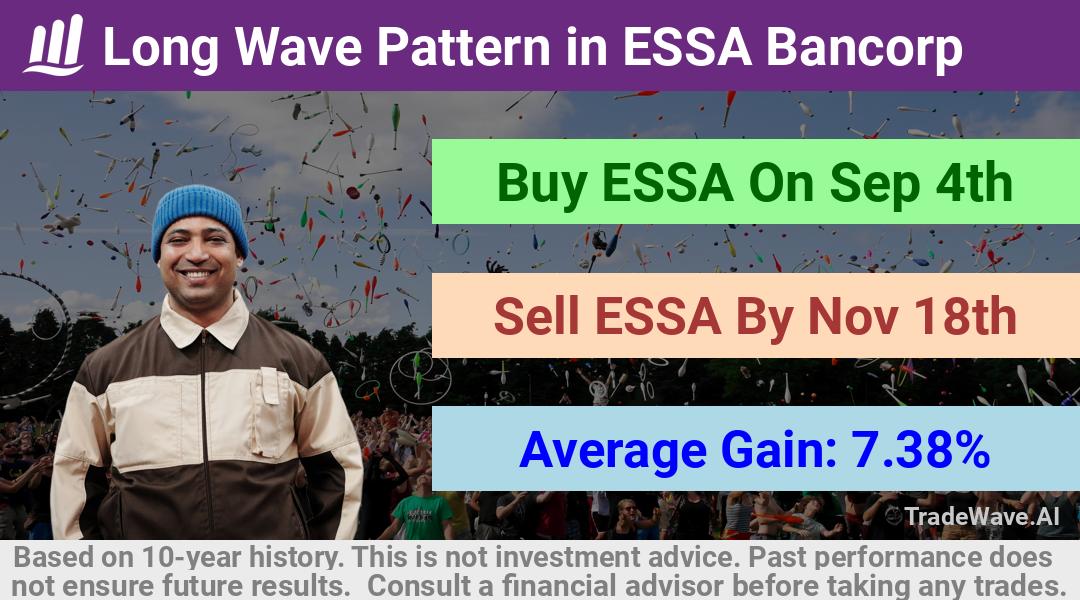 Long Wave Pattern in ESSA Bancorp

Buy ESSA On Sep 4th

Sell ESSA By Nov 18th

Average Gain: 7.38%

TradeWave.AI

Based on 10-year history. This is not investment advice. Past performance does not ensure future results. Consult a financial advisor before taking any trades.